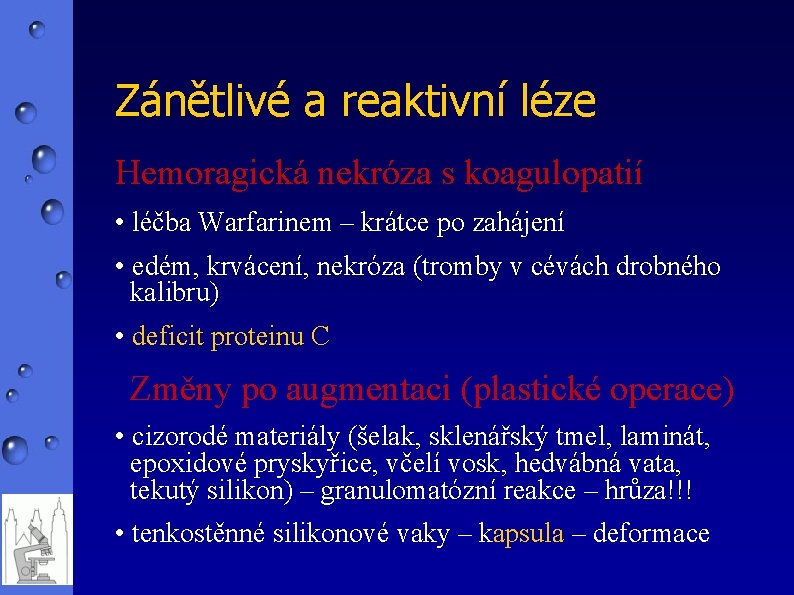 Zánětlivé a reaktivní léze

Hemoragická nekróza s koagulopatií

• léčba Warfarinem – krátce po zahájení

• edém, krvácení, nekróza (tromby v cévách drobného kalibru)

• deficit proteinu C

Změny po augmentaci (plastické operace)

• cizorodé materiály (šelak, sklenářský tmel, laminát, epoxidové pryskyřice, včelí vosk, hedvábná vata, tekutý silikon) – granulomatózní reakce – hrůza!!!

• tenkostěnné silikonové vaky – kapsula – deformace